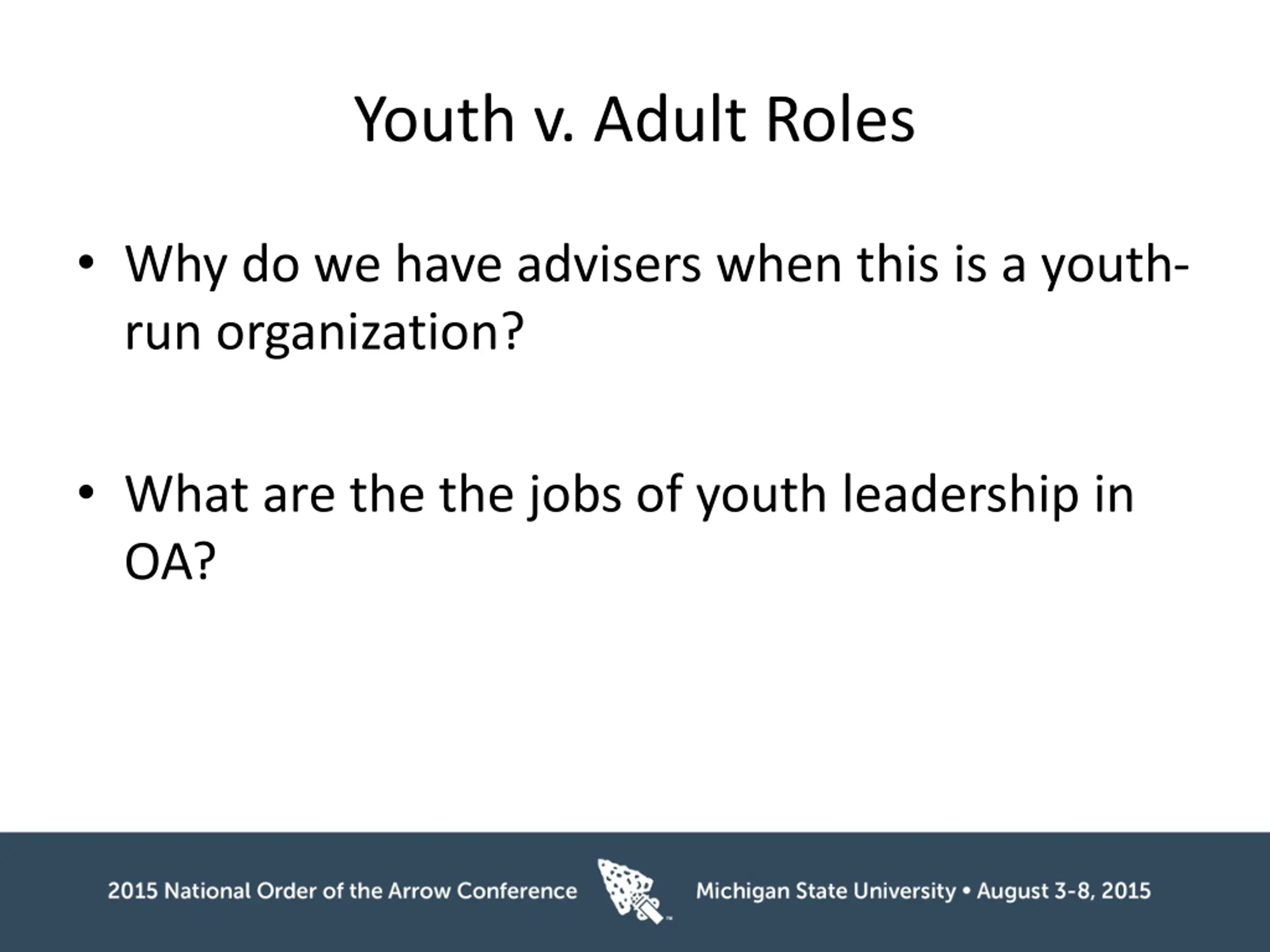 Youth v. Adult Roles

• Why do we have advisers when this is a youth-run organization?

• What are the the jobs of youth leadership in OA?

2015 National Order of the Arrow Conference

Michigan State University • August 3-8, 2015